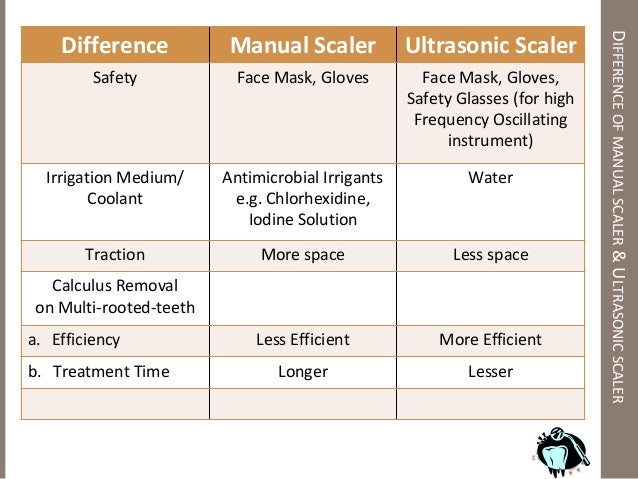 | Difference | Manual Scaler | Ultrasonic Scaler |
|---|---|---|
| Safety | Face Mask, Gloves | Face Mask, Gloves, Safety Glasses (for high Frequency Oscillating instrument) |
| Irrigation Medium/ Coolant | Antimicrobial Irrigants e.g. Chlorhexidine, Iodine Solution | Water |
| Traction | More space | Less space |
| Calculus Removal on Multi-rooted-teeth | | |
| a. Efficiency | Less Efficient | More Efficient |
| b. Treatment Time | Longer | Lesser |
| | | |

DIFFERENCE OF MANUAL SCALER & ULTRASONIC SCALER